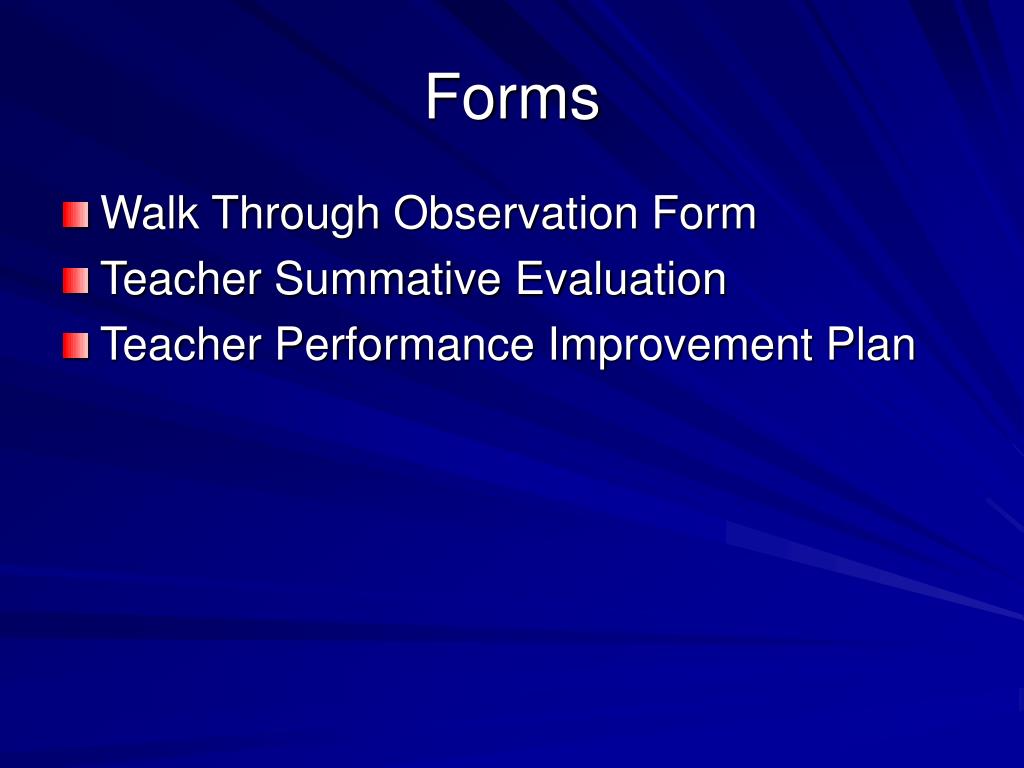 Forms

Walk Through Observation Form
Teacher Summative Evaluation
Teacher Performance Improvement Plan